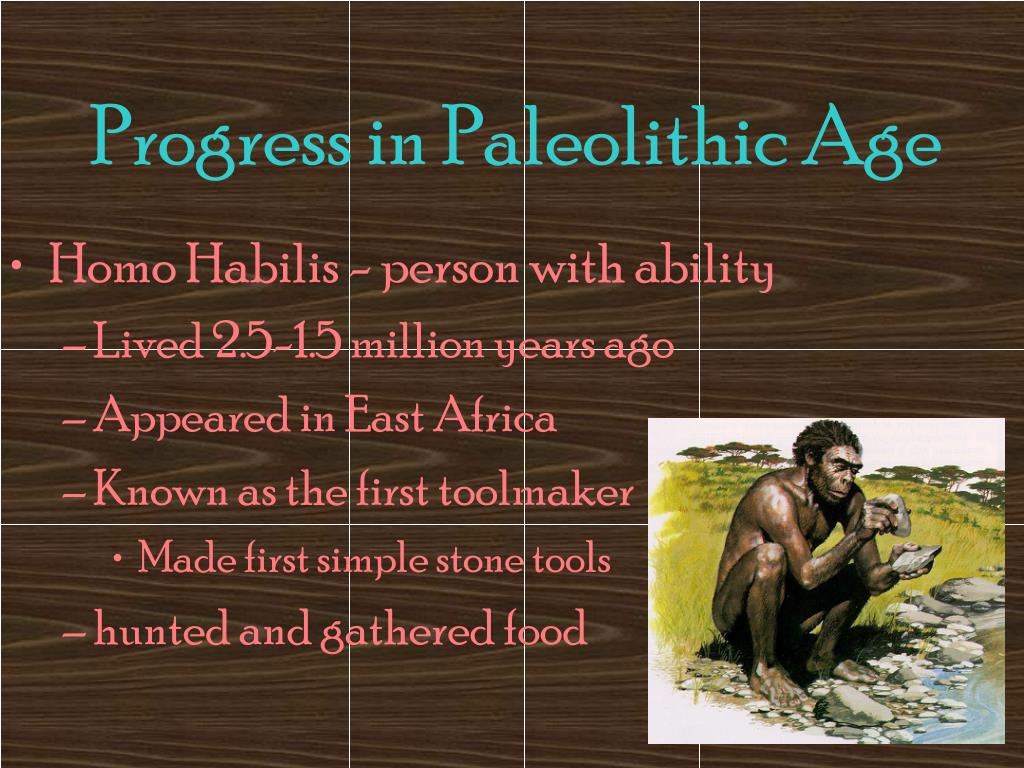 Progress in Paleolithic Age

• Homo Habilis – person with ability
– Lived 2.5-1.5 million years ago
– Appeared in East Africa
– Known as the first toolmaker
• Made first simple stone tools
– hunted and gathered food